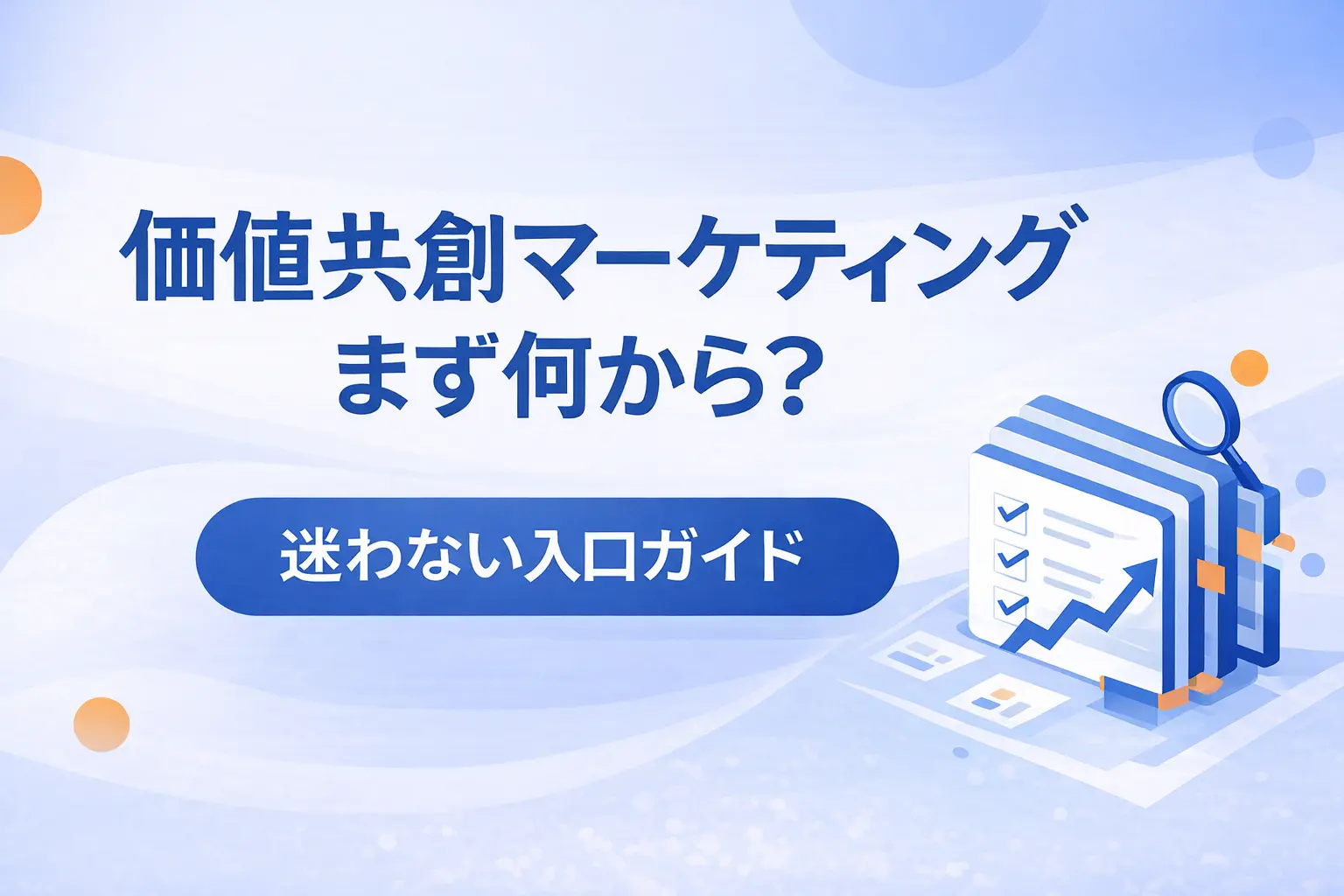 価値共創マーケティング
まず何から?

迷わない入口ガイド